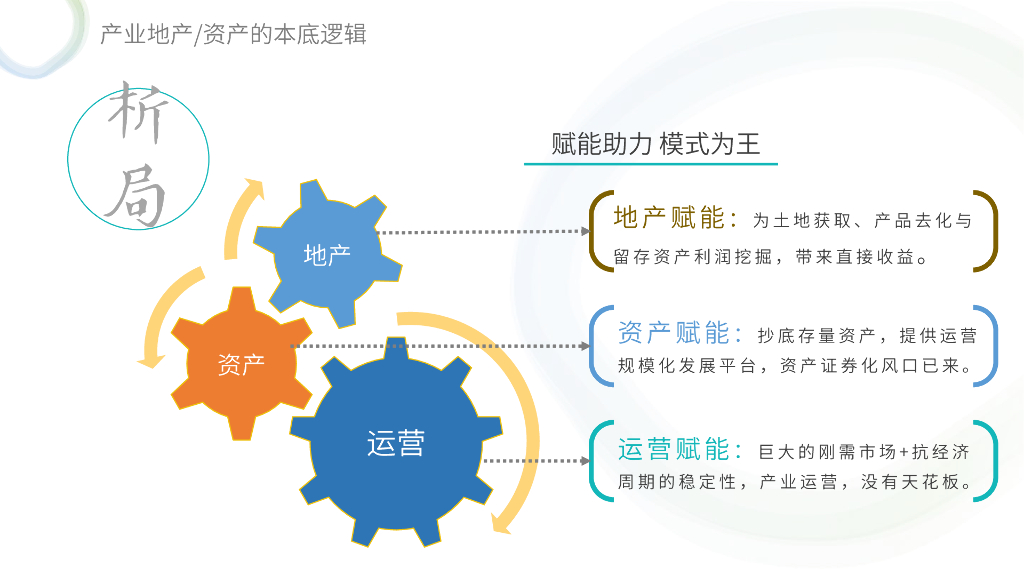 产业地产/资产的本底逻辑

析局

赋能助力 模式为王

地产

资产

运营

地产赋能：为土地获取、产品去化与留存资产利润挖掘，带来直接收益。

资产赋能：抄底存量资产，提供运营规模化发展平台，资产证券化风口已来。

运营赋能：巨大的刚需市场+抗经济周期的稳定性，产业运营，没有天花板。